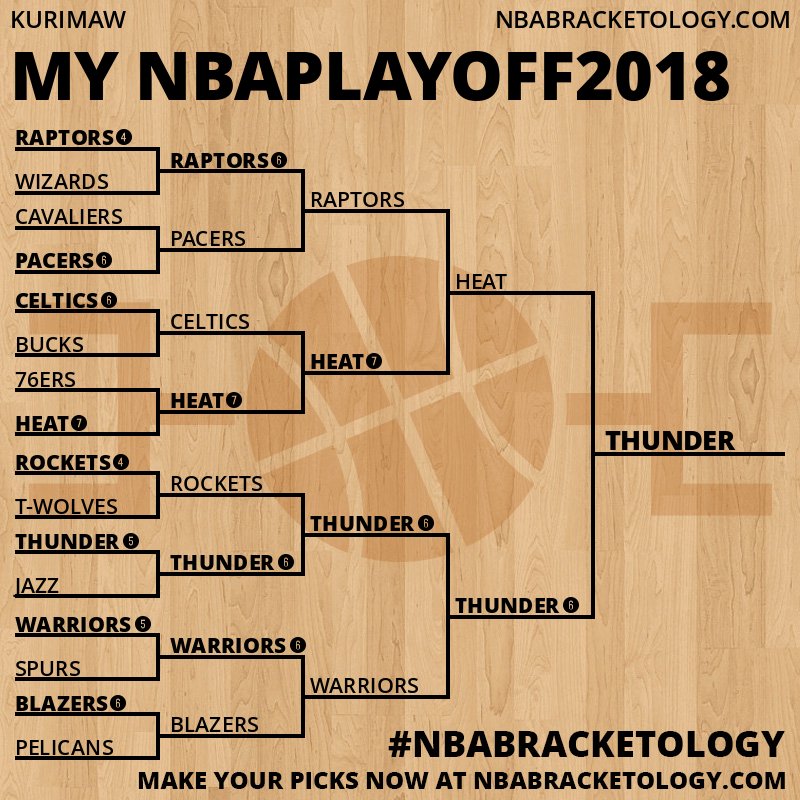 KURIMAW

NBABRACKETOLOGY.COM

MY NBAPLAYOFF2018

RAPTORS 4
WIZARDS
CAVALIERS
PACERS 6
CELTICS 6
BUCKS
76ERS
HEAT 7
ROCKETS 4
T-WOLVES
THUNDER 5
JAZZ
WARRIORS 5
SPURS
BLAZERS 6
PELICANS

RAPTORS 6
PACERS
CELTICS
HEAT 7
ROCKETS
THUNDER 6
WARRIORS 6
BLAZERS

RAPTORS
HEAT 7
THUNDER 6
WARRIORS

HEAT
THUNDER 6

THUNDER

#NBABRACKETOLOGY

MAKE YOUR PICKS NOW AT NBABRACKETOLOGY.COM